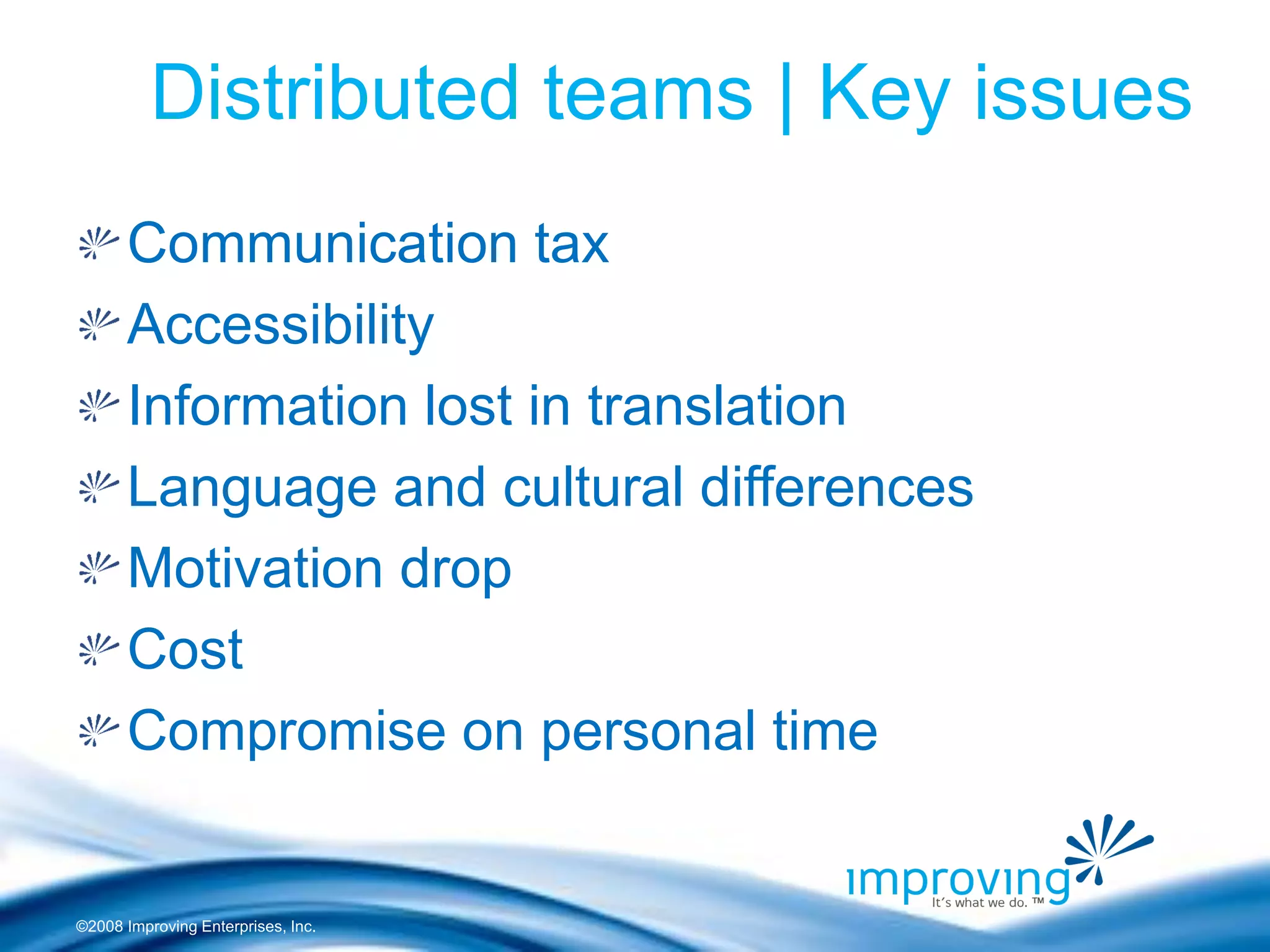 Distributed teams | Key issues

Communication tax

Accessibility

Information lost in translation

Language and cultural differences

Motivation drop

Cost

Compromise on personal time

improving
It's what we do. ™

©2008 Improving Enterprises, Inc.